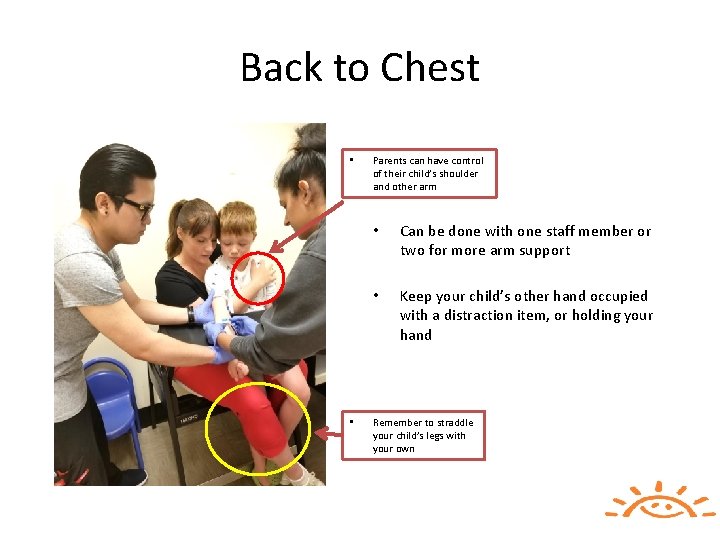 Back to Chest

• Parents can have control of their child's shoulder and other arm

• Can be done with one staff member or two for more arm support

• Keep your child's other hand occupied with a distraction item, or holding your hand

• Remember to straddle your child's legs with your own